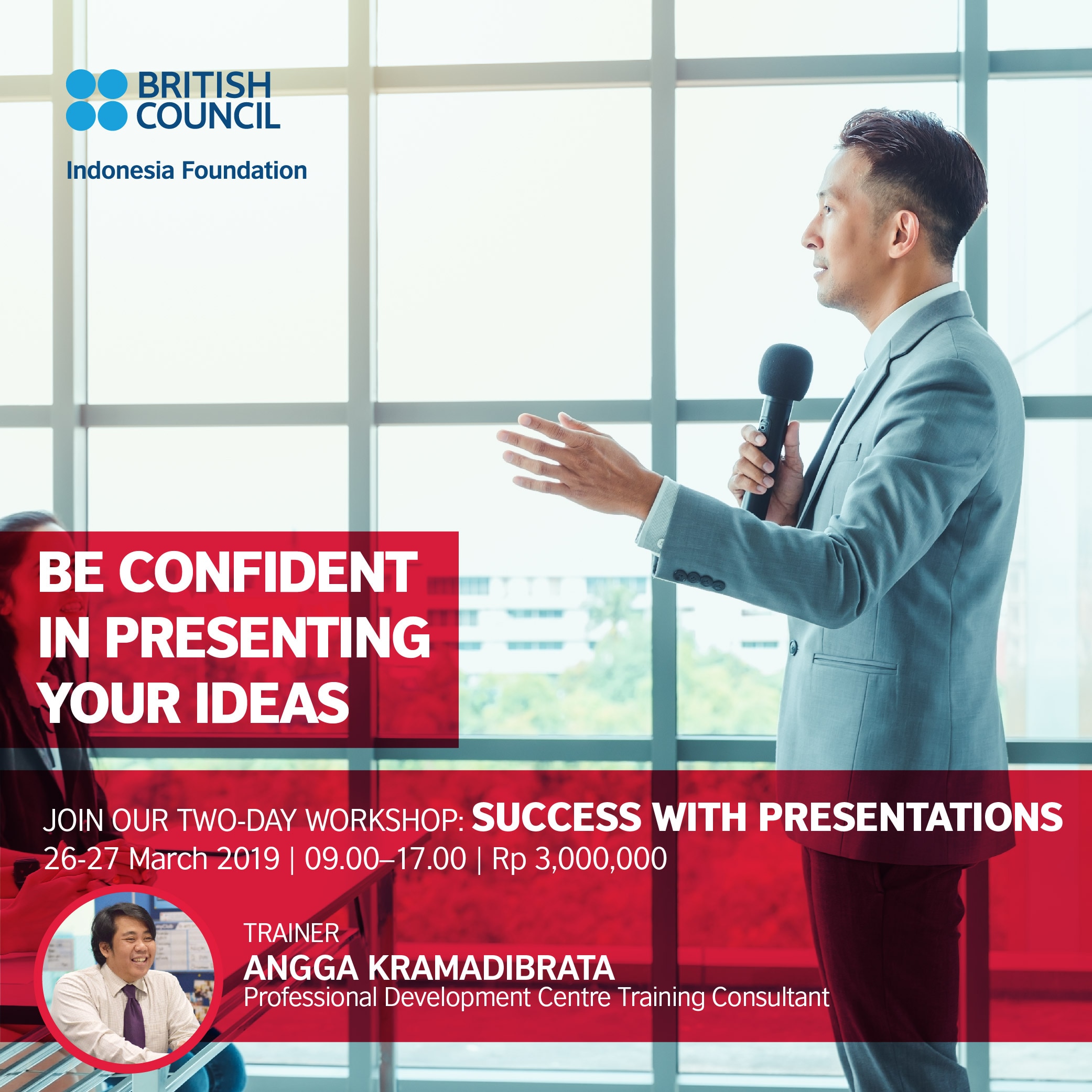 BRITISH COUNCIL

Indonesia Foundation

BE CONFIDENT IN PRESENTING YOUR IDEAS

JOIN OUR TWO-DAY WORKSHOP: SUCCESS WITH PRESENTATIONS
26-27 March 2019 | 09.00–17.00 | Rp 3,000,000

TRAINER
ANGGA KRAMADIBRATA
Professional Development Centre Training Consultant